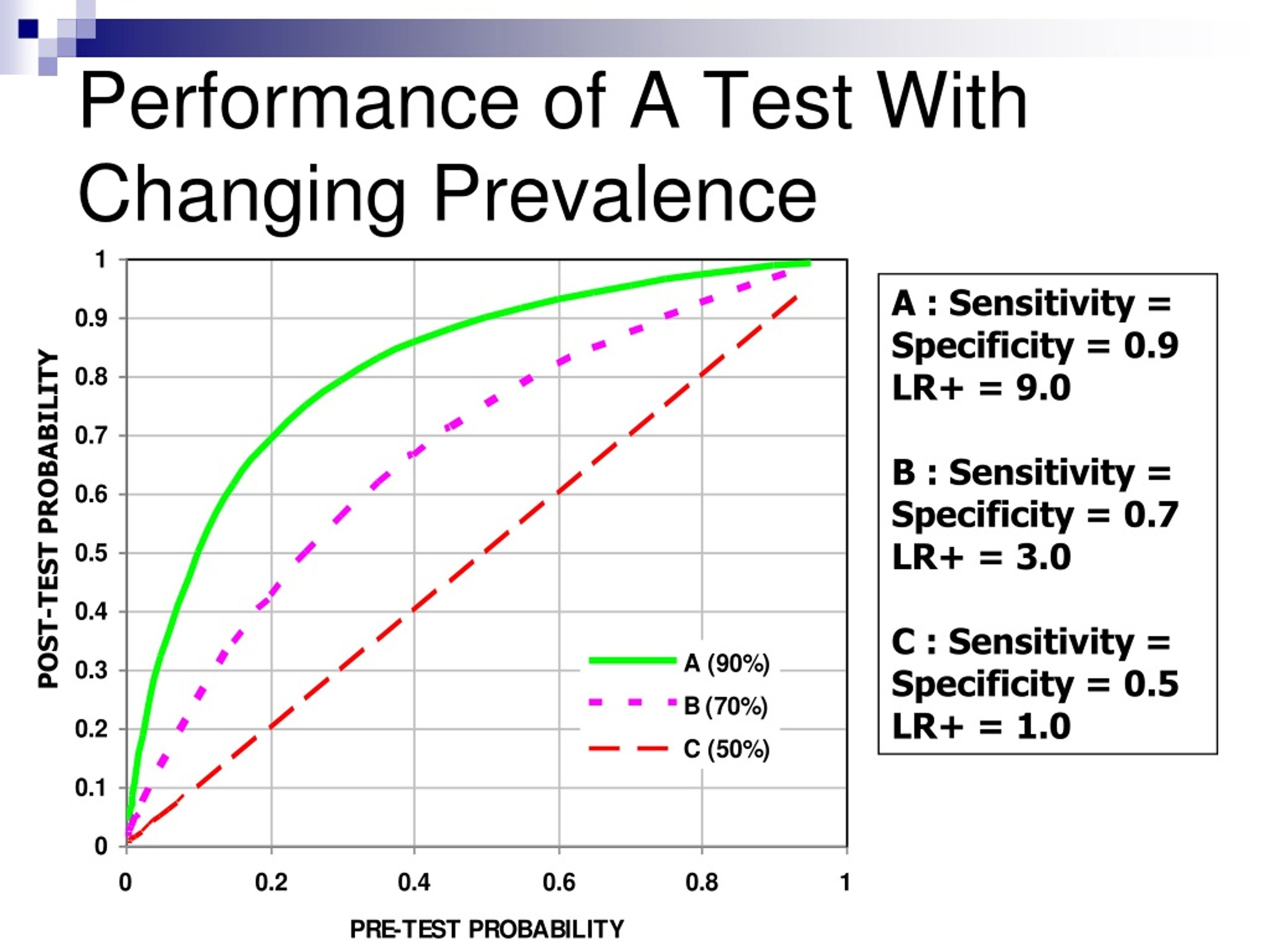 Performance of A Test With Changing Prevalence

POST-TEST PROBABILITY

1
0.9
0.8
0.7
0.6
0.5
0.4
0.3
0.2
0.1
0

0
0.2
0.4
0.6
0.8
1

PRE-TEST PROBABILITY

A (90%)
B (70%)
C (50%)

A : Sensitivity = Specificity = 0.9
LR+ = 9.0

B : Sensitivity = Specificity = 0.7
LR+ = 3.0

C : Sensitivity = Specificity = 0.5
LR+ = 1.0